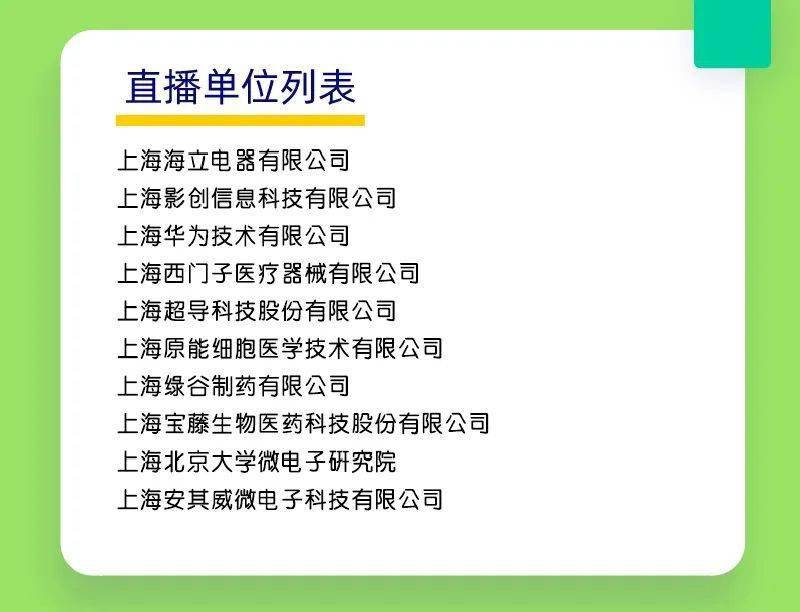 直播单位列表

上海海立电器有限公司
上海影创信息科技有限公司
上海华为技术有限公司
上海西门子医疗器械有限公司
上海超导科技股份有限公司
上海原能细胞医学技术有限公司
上海绿谷制药有限公司
上海宝藤生物医药科技股份有限公司
上海北京大学微电子研究院
上海安其威微电子科技有限公司